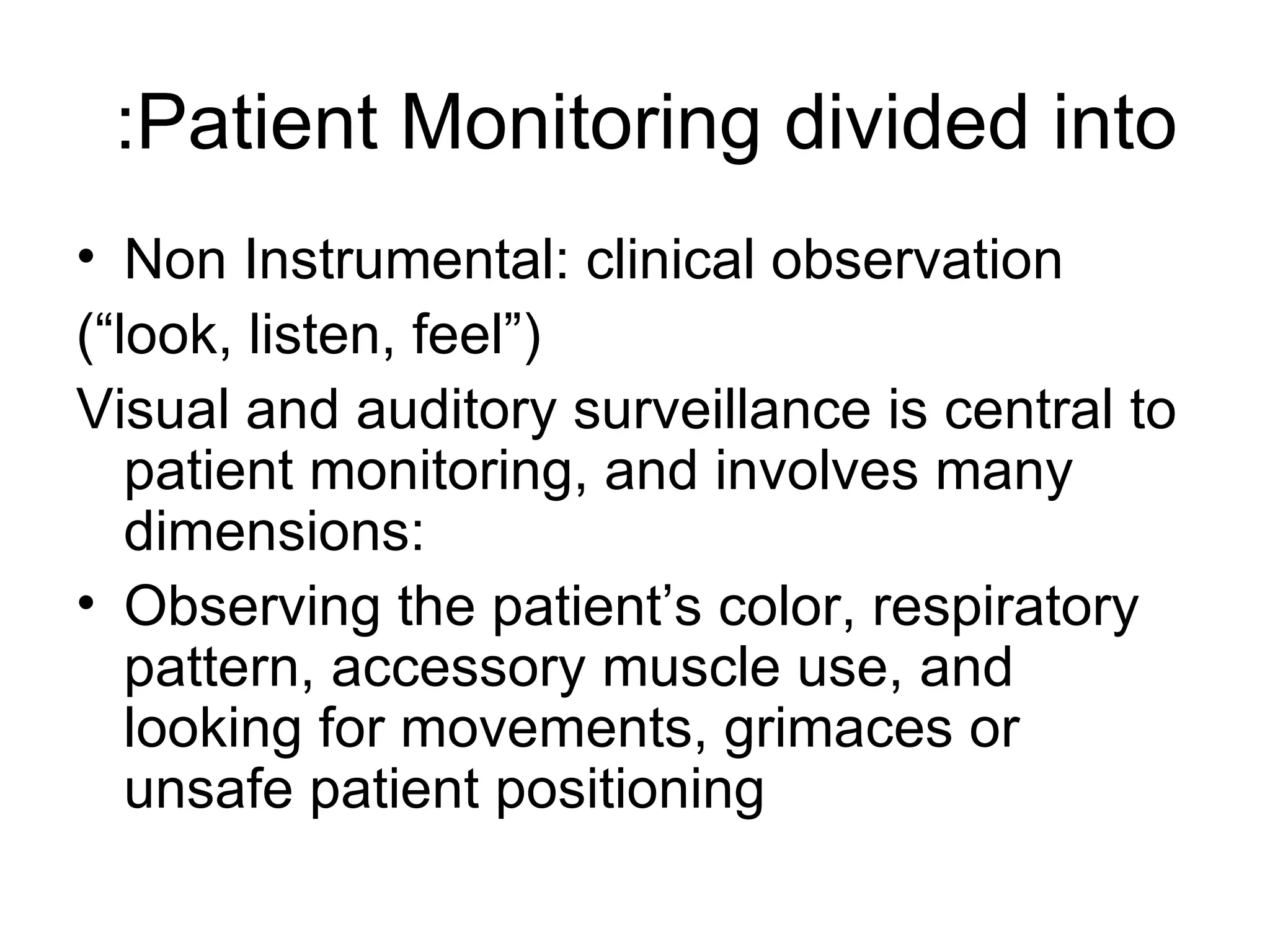 :Patient Monitoring divided into

• Non Instrumental: clinical observation

(“look, listen, feel”)

Visual and auditory surveillance is central to patient monitoring, and involves many dimensions:

• Observing the patient’s color, respiratory pattern, accessory muscle use, and looking for movements, grimaces or unsafe patient positioning